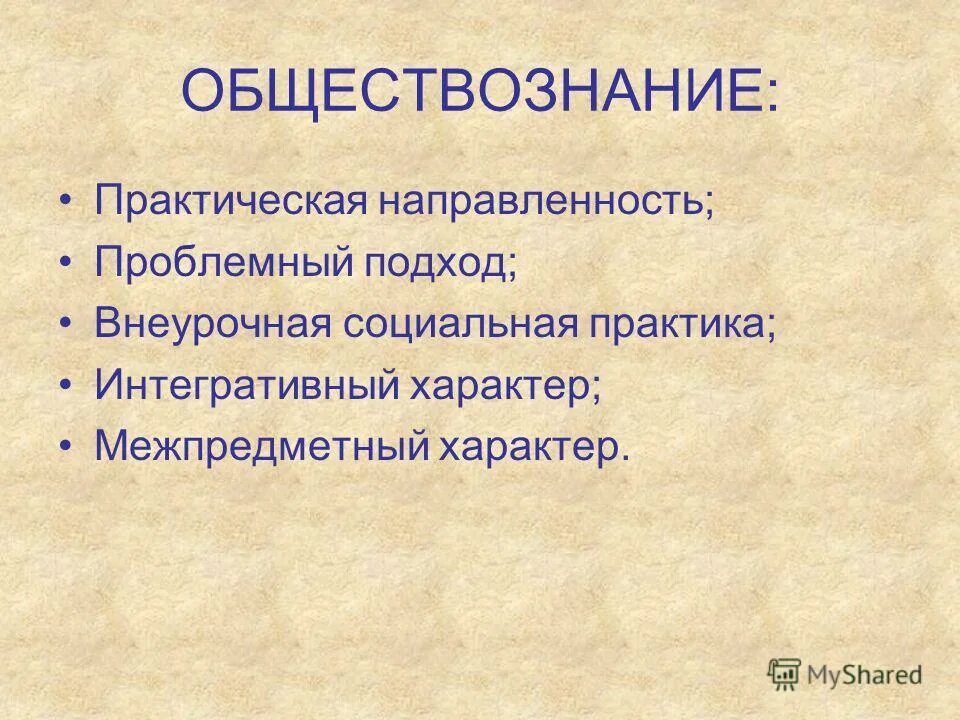 ОБЩЕСТВОЗНАНИЕ:

• Практическая направленность;
• Проблемный подход;
• Внеурочная социальная практика;
• Интегративный характер;
• Межпредметный характер.

MyShared